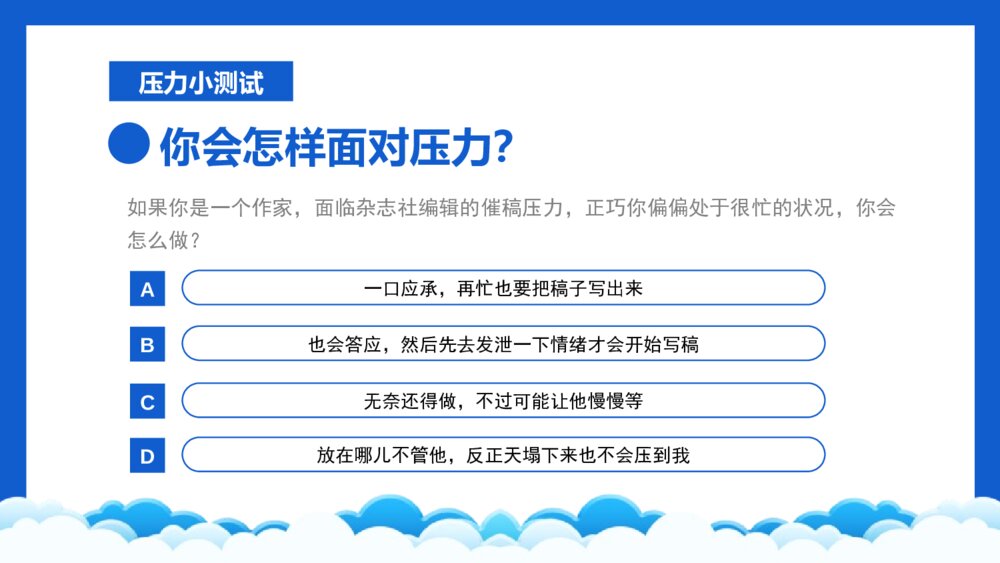 压力小测试

你会怎样面对压力?

如果你是一个作家，面临杂志社编辑的催稿压力，正巧你偏偏处于很忙的状况，你会怎么做？

A 一口应承，再忙也要把稿子写出来

B 也会答应，然后先去发泄一下情绪才会开始写稿

C 无奈还得做，不过可能让他慢慢等

D 放在哪儿不管他，反正天塌下来也不会压到我